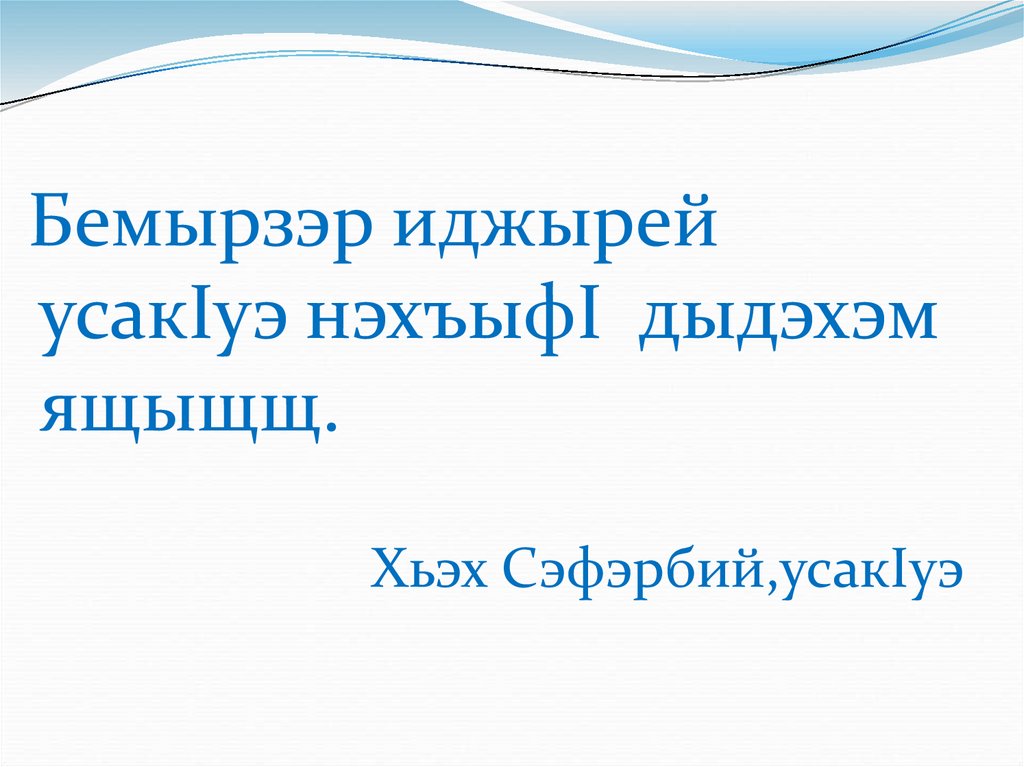 Бемырзэр иджырей усакIуэ нэхъыфI дыдэхэм ящыщщ.

Хьэх Сэфэрбий,усакIуэ